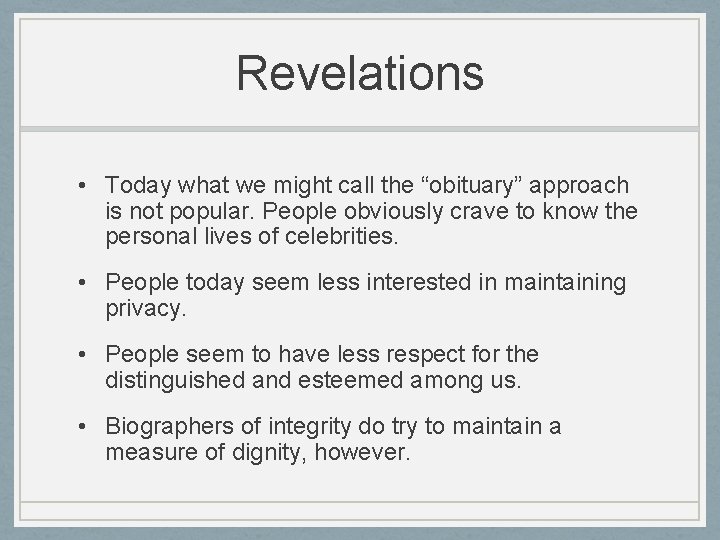 Revelations

• Today what we might call the “obituary” approach is not popular. People obviously crave to know the personal lives of celebrities.

• People today seem less interested in maintaining privacy.

• People seem to have less respect for the distinguished and esteemed among us.

• Biographers of integrity do try to maintain a measure of dignity, however.